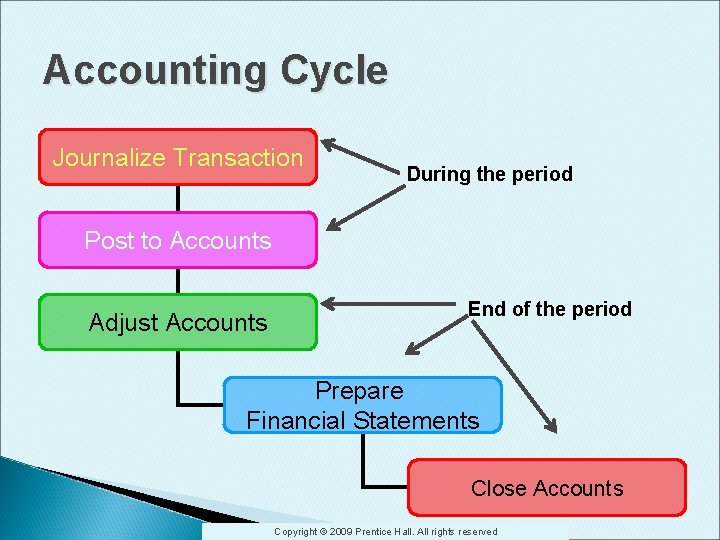 Accounting Cycle

Journalize Transaction

During the period

Post to Accounts

Adjust Accounts

End of the period

Prepare Financial Statements

Close Accounts

Copyright © 2009 Prentice Hall. All rights reserved